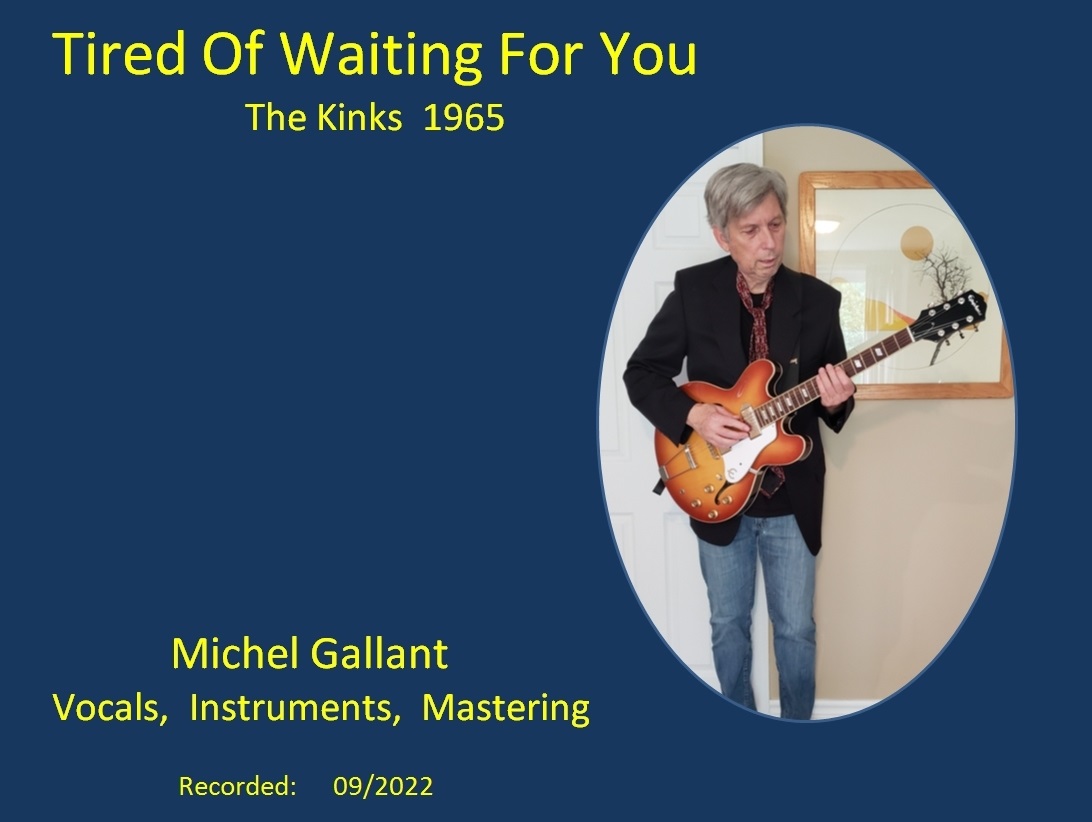 Tired Of Waiting For You

The Kinks 1965

Michel Gallant

Vocals, Instruments, Mastering

Recorded: 09/2022